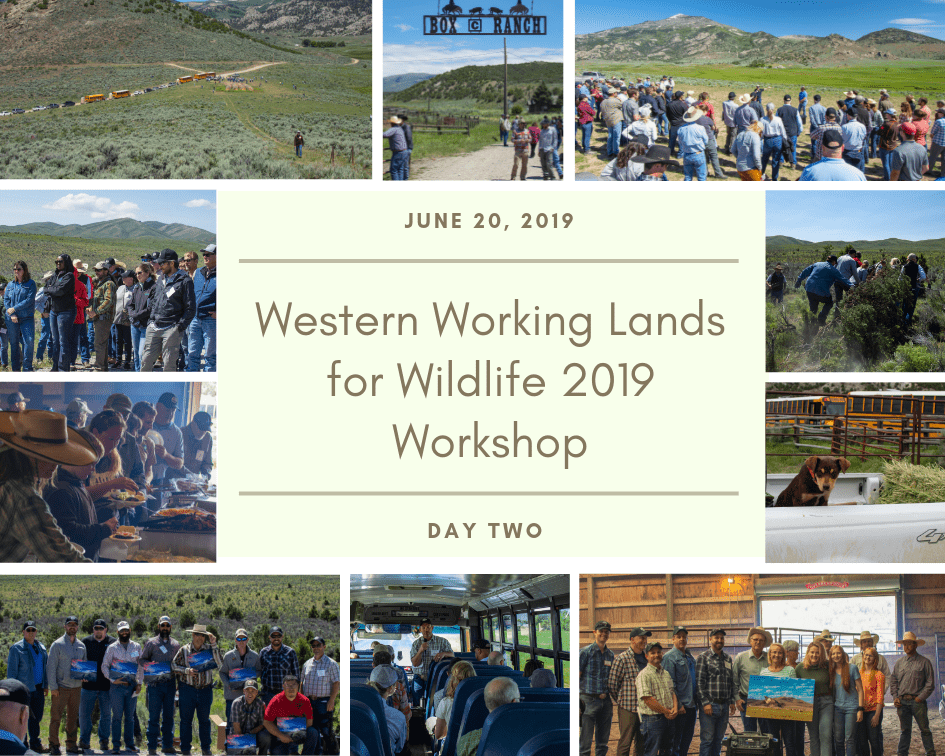 BOX C RANCH

JUNE 20, 2019

Western Working Lands for Wildlife 2019 Workshop

DAY TWO